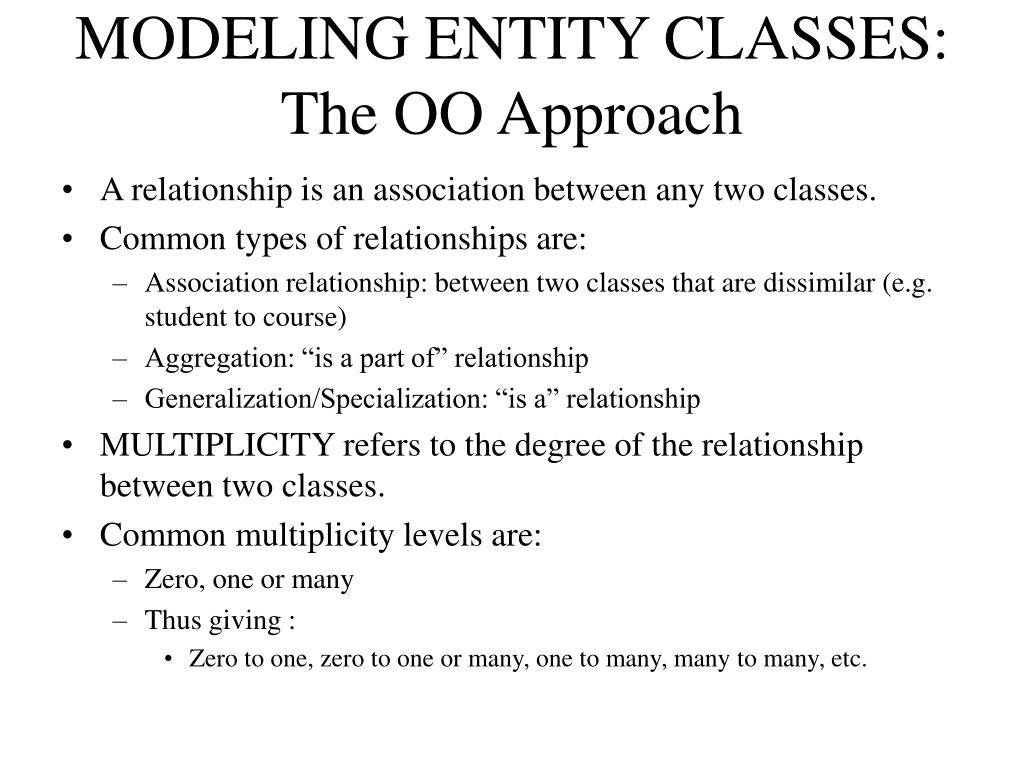 MODELING ENTITY CLASSES: The OO Approach

• A relationship is an association between any two classes.
• Common types of relationships are:
– Association relationship: between two classes that are dissimilar (e.g. student to course)
– Aggregation: “is a part of” relationship
– Generalization/Specialization: “is a” relationship
• MULTIPLICITY refers to the degree of the relationship between two classes.
• Common multiplicity levels are:
– Zero, one or many
– Thus giving :
• Zero to one, zero to one or many, one to many, many to many, etc.